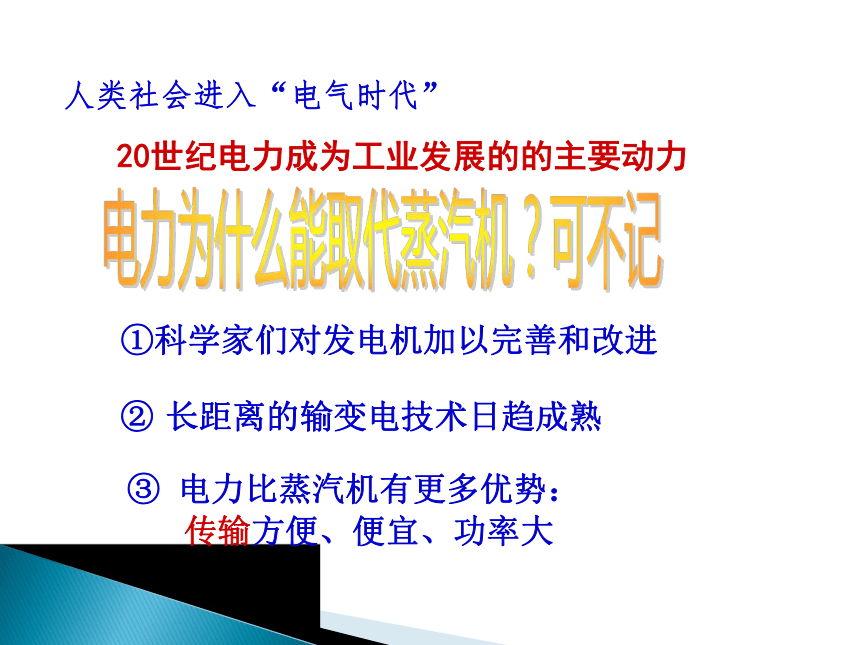 人类社会进入“电气时代”

20世纪电力成为工业发展的的主要动力

电力为什么能取代蒸汽机？可不记

①科学家们对发电机加以完善和改进

② 长距离的输变电技术日趋成熟

③ 电力比蒸汽机有更多优势：
传输方便、便宜、功率大